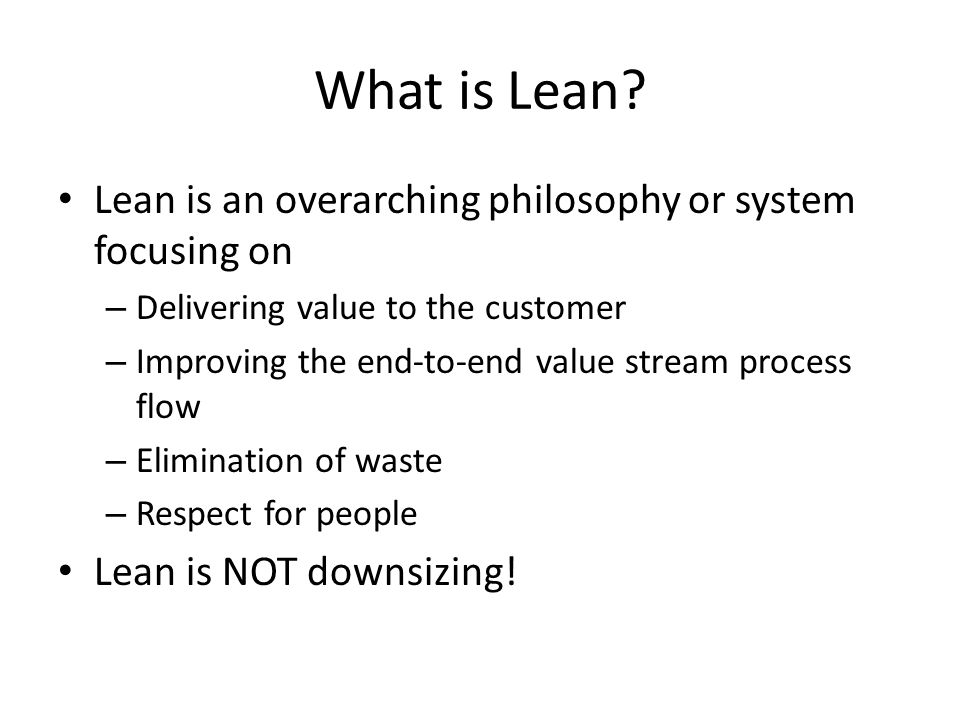 What is Lean?

• Lean is an overarching philosophy or system focusing on
– Delivering value to the customer
– Improving the end-to-end value stream process flow
– Elimination of waste
– Respect for people

• Lean is NOT downsizing!